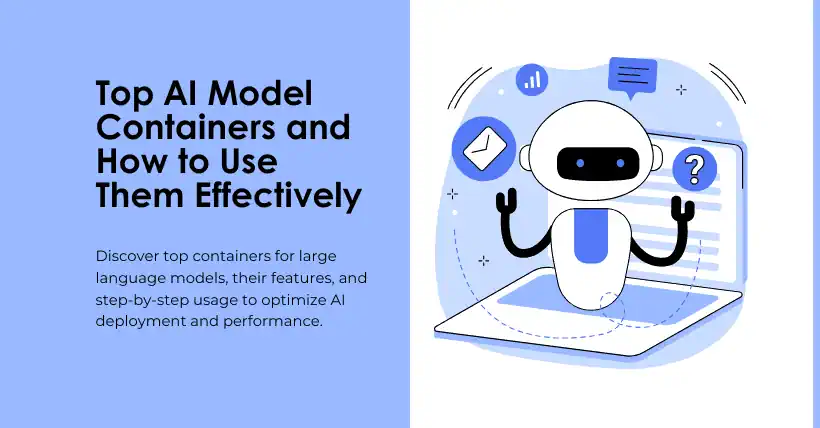 Top AI Model Containers and How to Use Them Effectively

Discover top containers for large language models, their features, and step-by-step usage to optimize AI deployment and performance.

?